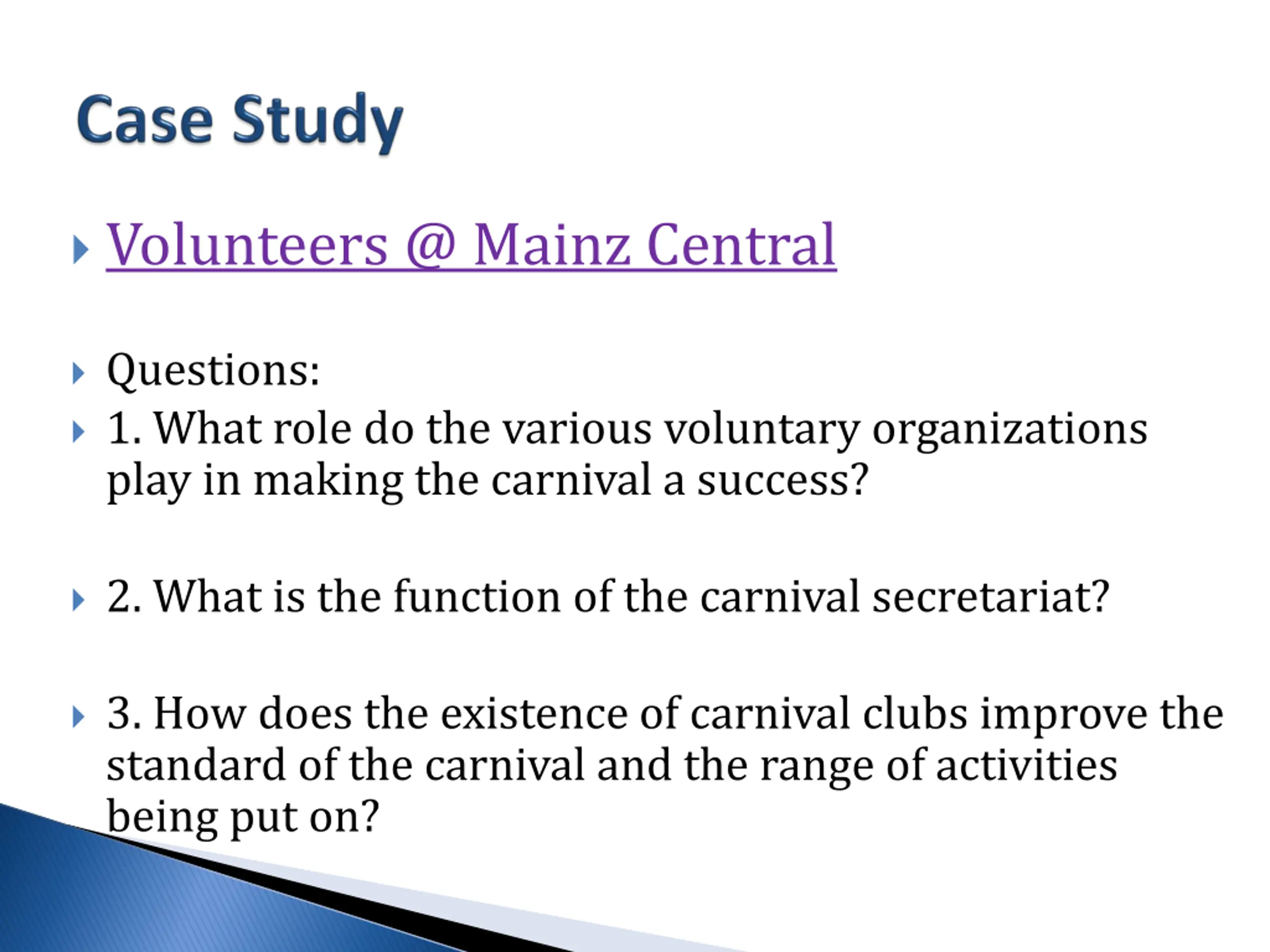 Case Study

Volunteers @ Mainz Central

Questions:

1. What role do the various voluntary organizations play in making the carnival a success?

2. What is the function of the carnival secretariat?

3. How does the existence of carnival clubs improve the standard of the carnival and the range of activities being put on?